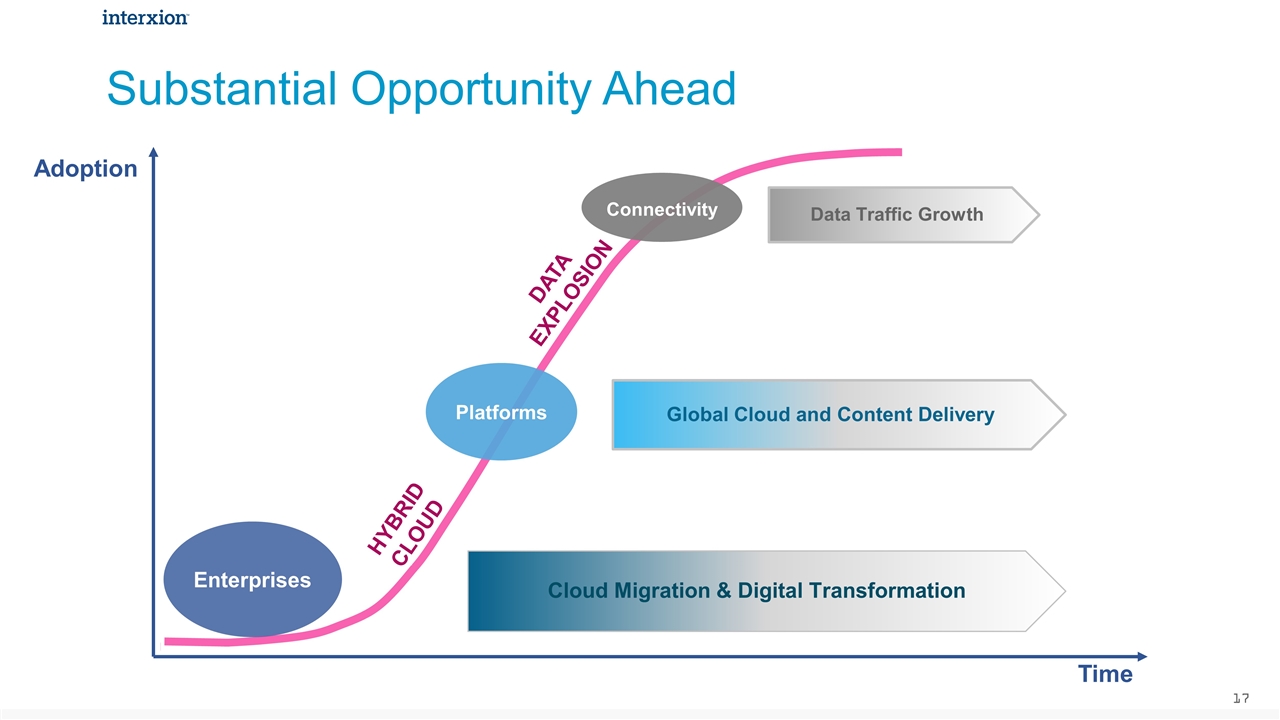 interxion

Substantial Opportunity Ahead

Adoption

Connectivity

Data Traffic Growth

DATA EXPLOSION

Platforms

Global Cloud and Content Delivery

HYBRID CLOUD

Enterprises

Cloud Migration & Digital Transformation

Time

17